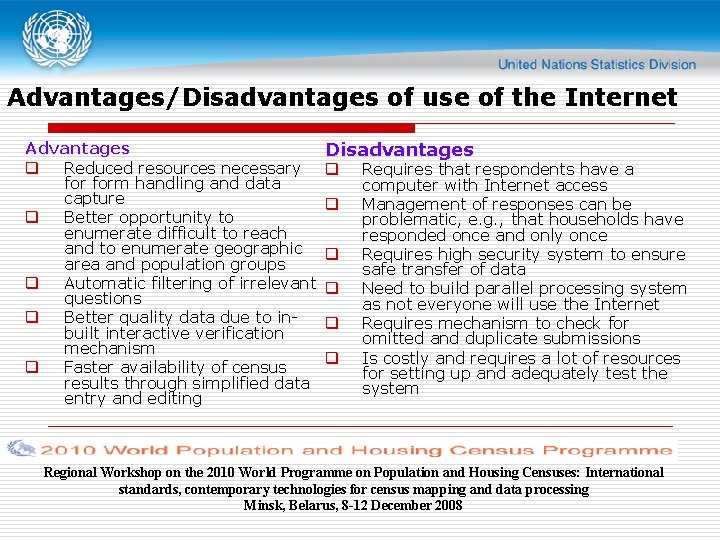 United Nations Statistics Division

Advantages/Disadvantages of use of the Internet

Advantages
❑ Reduced resources necessary for form handling and data capture
❑ Better opportunity to enumerate difficult to reach and to enumerate geographic area and population groups
❑ Automatic filtering of irrelevant questions
❑ Better quality data due to in-built interactive verification mechanism
❑ Faster availability of census results through simplified data entry and editing

Disadvantages
❑ Requires that respondents have a computer with Internet access
❑ Management of responses can be problematic, e.g., that households have responded once and only once
❑ Requires high security system to ensure safe transfer of data
❑ Need to build parallel processing system as not everyone will use the Internet
❑ Requires mechanism to check for omitted and duplicate submissions
❑ Is costly and requires a lot of resources for setting up and adequately test the system

2010 World Population and Housing Census Programme

Regional Workshop on the 2010 World Programme on Population and Housing Censuses: International standards, contemporary technologies for census mapping and data processing
Minsk, Belarus, 8-12 December 2008